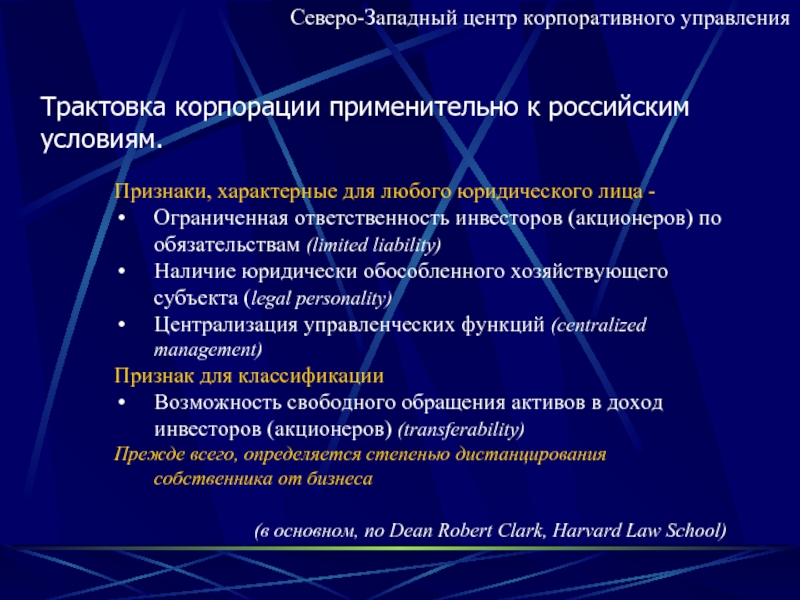 Северо-Западный центр корпоративного управления

Трактовка корпорации применительно к российским условиям.

Признаки, характерные для любого юридического лица -
• Ограниченная ответственность инвесторов (акционеров) по обязательствам (limited liability)
• Наличие юридически обособленного хозяйствующего субъекта (legal personality)
• Централизация управленческих функций (centralized management)

Признак для классификации
• Возможность свободного обращения активов в доход инвесторов (акционеров) (transferability)

Прежде всего, определяется степенью дистанцирования собственника от бизнеса

(в основном, по Dean Robert Clark, Harvard Law School)